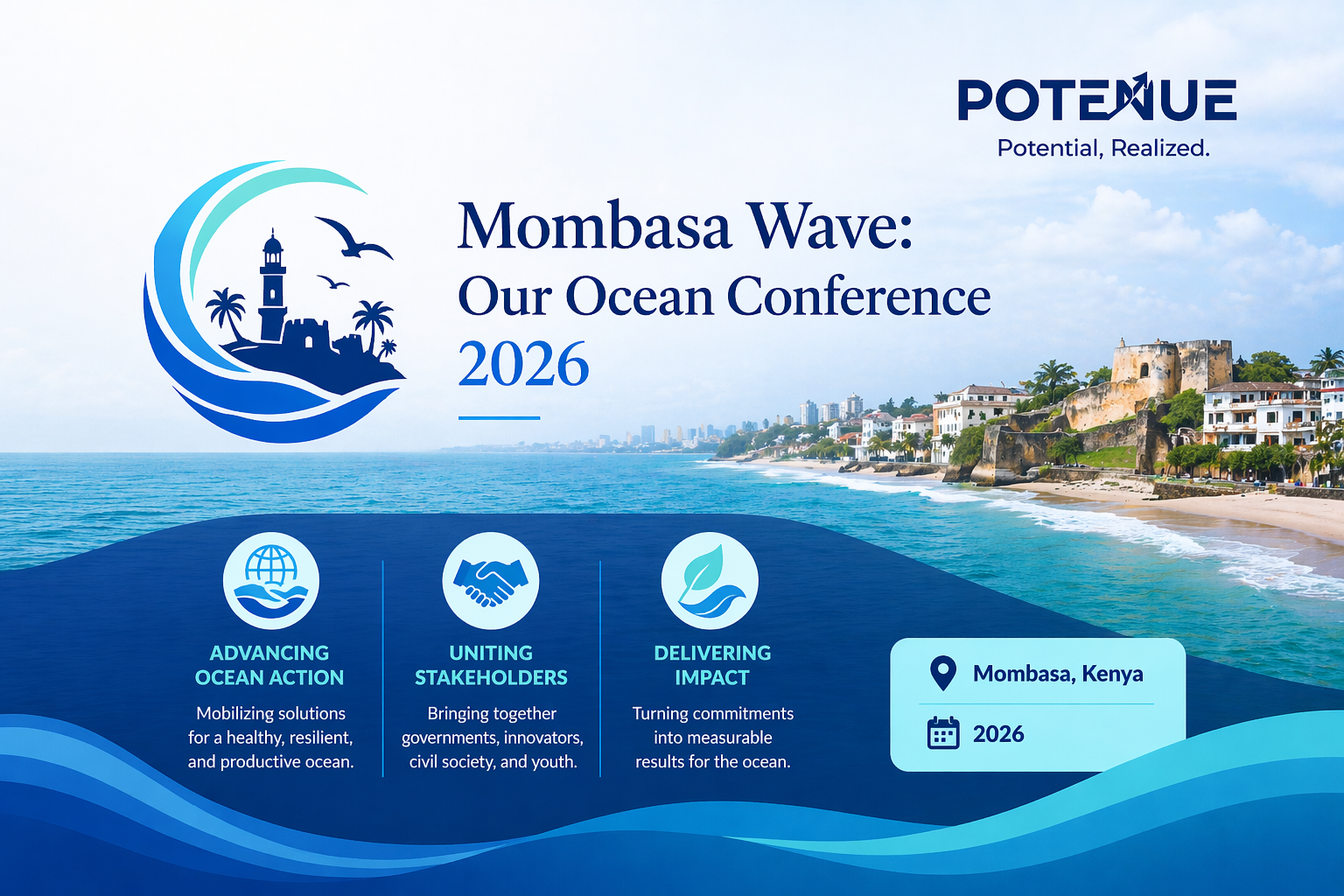 POTENUE
Potential, Realized.

Mombasa Wave:
Our Ocean Conference
2026

ADVANCING OCEAN ACTION
Mobilizing solutions for a healthy, resilient, and productive ocean.

UNITING STAKEHOLDERS
Bringing together governments, innovators, civil society, and youth.

DELIVERING IMPACT
Turning commitments into measurable results for the ocean.

Mombasa, Kenya

2026